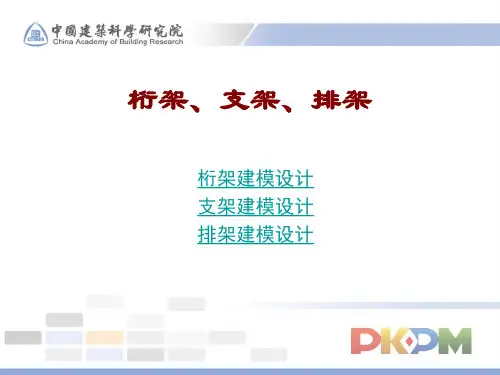 中國建築科學研究院
China Academy of Building Research

桁架、支架、排架

桁架建模设计
支架建模设计
排架建模设计

PKPM